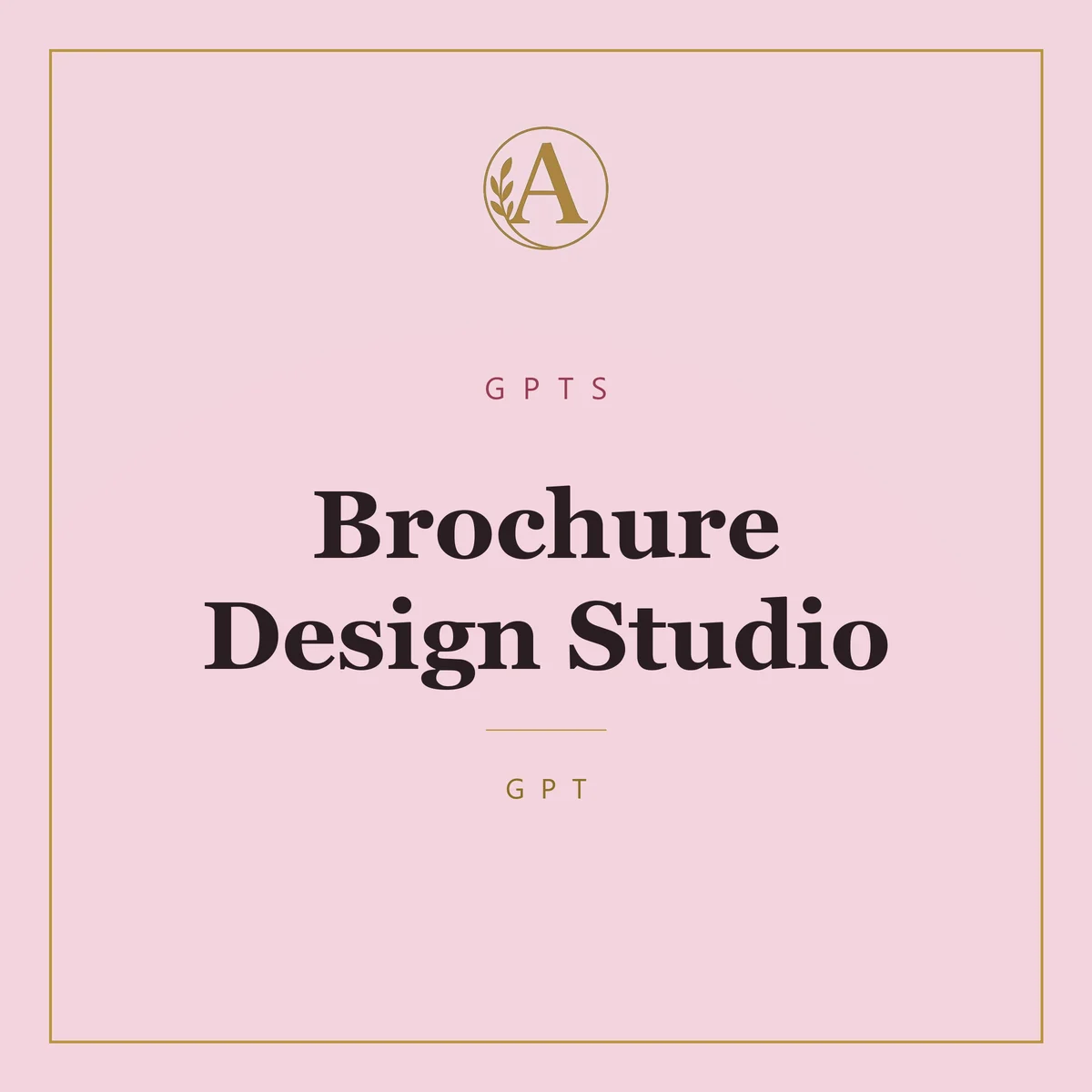 A

GPTS

Brochure Design Studio

GPT